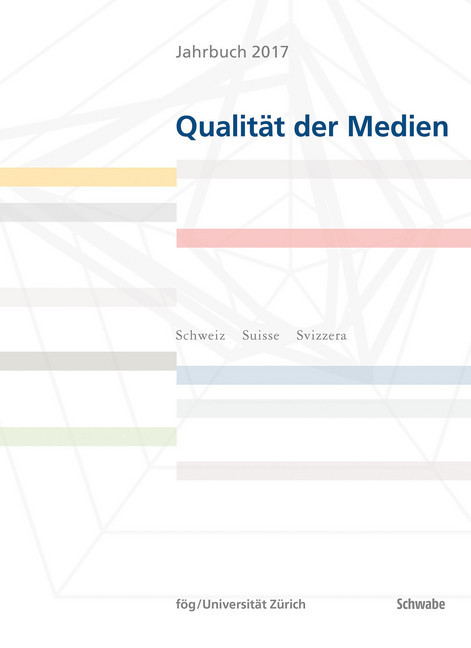 Jahrbuch 2017

Qualität der Medien

Schweiz Suisse Svizzera

fög/Universität Zürich

Schwabe